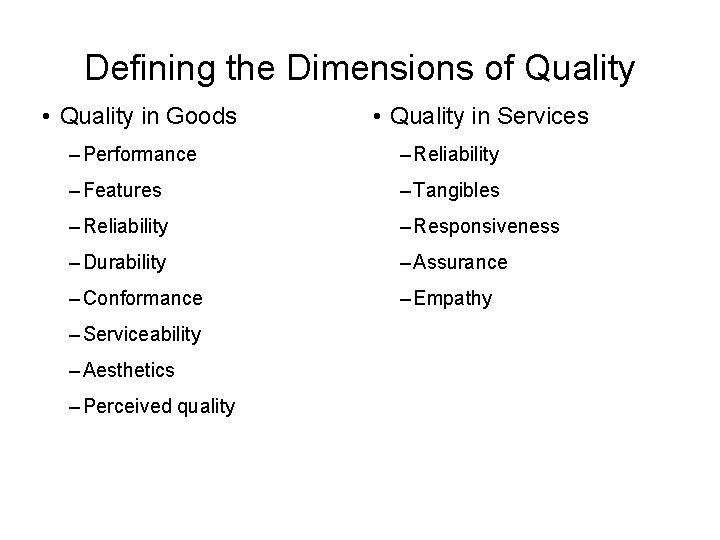 Defining the Dimensions of Quality

• Quality in Goods
– Performance
– Features
– Reliability
– Durability
– Conformance
– Serviceability
– Aesthetics
– Perceived quality

• Quality in Services
– Reliability
– Tangibles
– Responsiveness
– Assurance
– Empathy